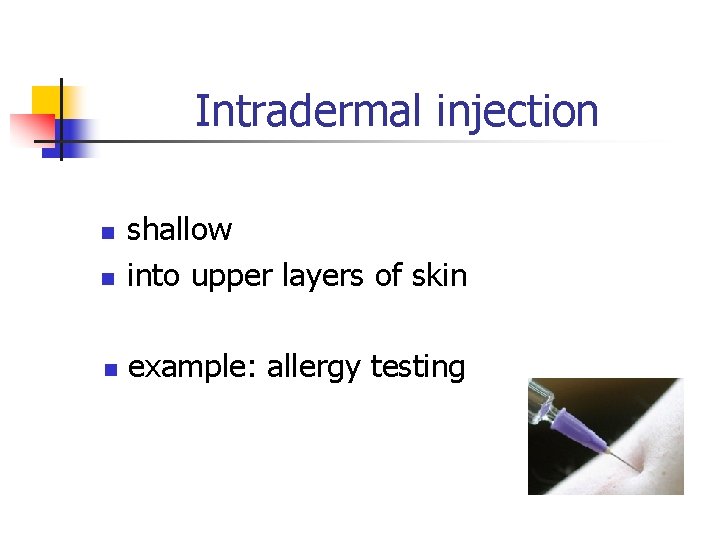 Intradermal injection

- shallow
- into upper layers of skin

- example: allergy testing